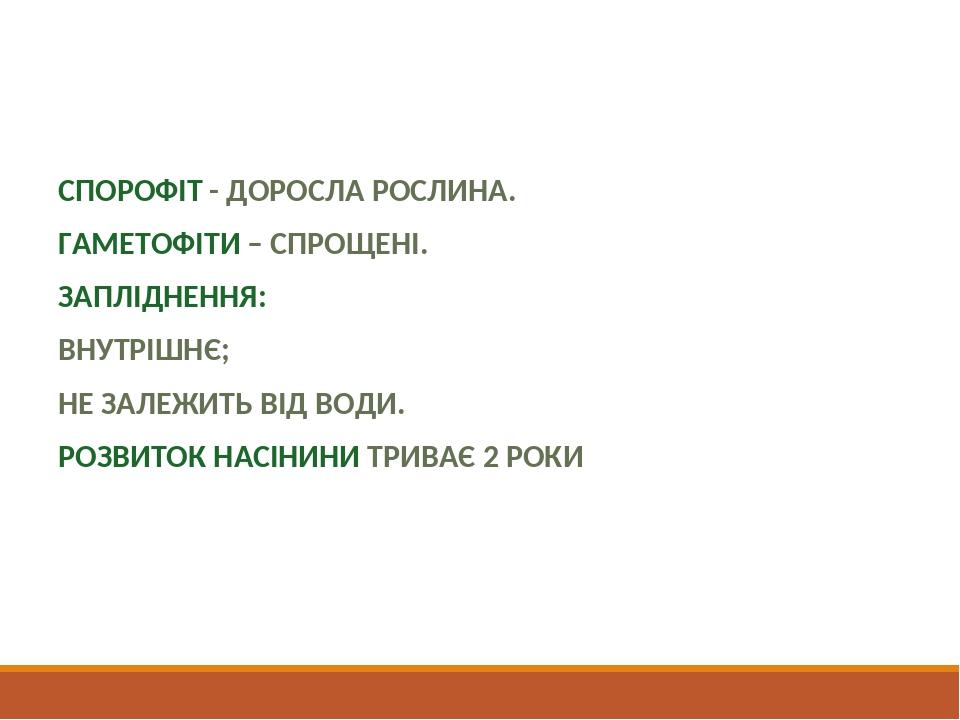 СПОРОФІТ - ДОРОСЛА РОСЛИНА.

ГАМЕТОФІТИ – СПРОЩЕНІ.

ЗАПЛІДНЕННЯ:

ВНУТРІШНЄ;

НЕ ЗАЛЕЖИТЬ ВІД ВОДИ.

РОЗВИТОК НАСІНИНИ ТРИВАЄ 2 РОКИ